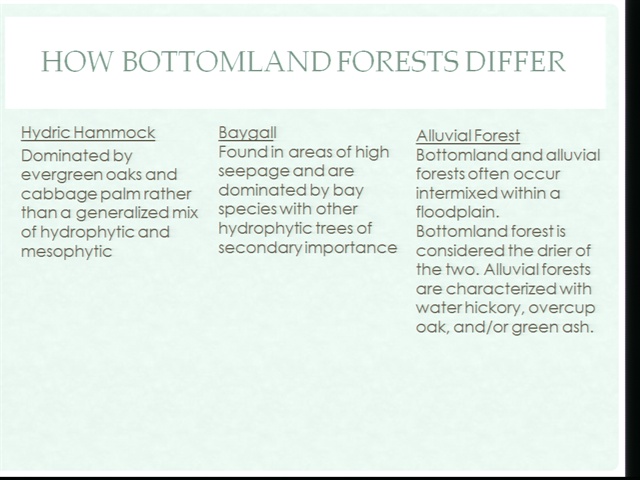 HOW BOTTOMLAND FORESTS DIFFER

Hydric Hammock
Dominated by evergreen oaks and cabbage palm rather than a generalized mix of hydrophytic and mesophytic

Baygall
Found in areas of high seepage and are dominated by bay species with other hydrophytic trees of secondary importance

Alluvial Forest
Bottomland and alluvial forests often occur intermixed within a floodplain. Bottomland forest is considered the drier of the two. Alluvial forests are characterized with water hickory, overcup oak, and/or green ash.